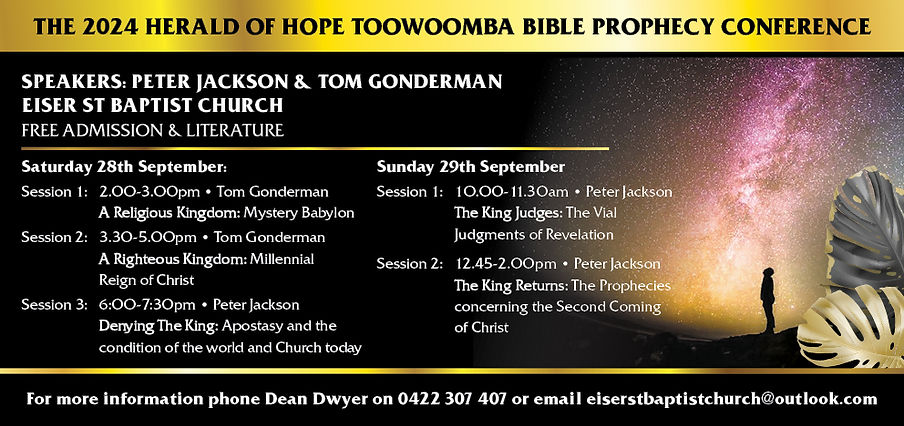 THE 2024 HERALD OF HOPE TOOWOOMBA BIBLE PROPHECY CONFERENCE

SPEAKERS: PETER JACKSON & TOM GONDERMAN
EISER ST BAPTIST CHURCH
FREE ADMISSION & LITERATURE

Saturday 28th September:
Session 1: 2.00-3.00pm • Tom Gonderman
A Religious Kingdom: Mystery Babylon
Session 2: 3.30-5.00pm • Tom Gonderman
A Righteous Kingdom: Millennial Reign of Christ
Session 3: 6:00-7:30pm • Peter Jackson
Denying The King: Apostasy and the condition of the world and Church today

Sunday 29th September
Session 1: 10.00-11.30am • Peter Jackson
The King Judges: The Vial Judgments of Revelation
Session 2: 12.45-2.00pm • Peter Jackson
The King Returns: The Prophecies concerning the Second Coming of Christ

For more information phone Dean Dwyer on 0422 307 407 or email eiserstbaptistchurch@outlook.com